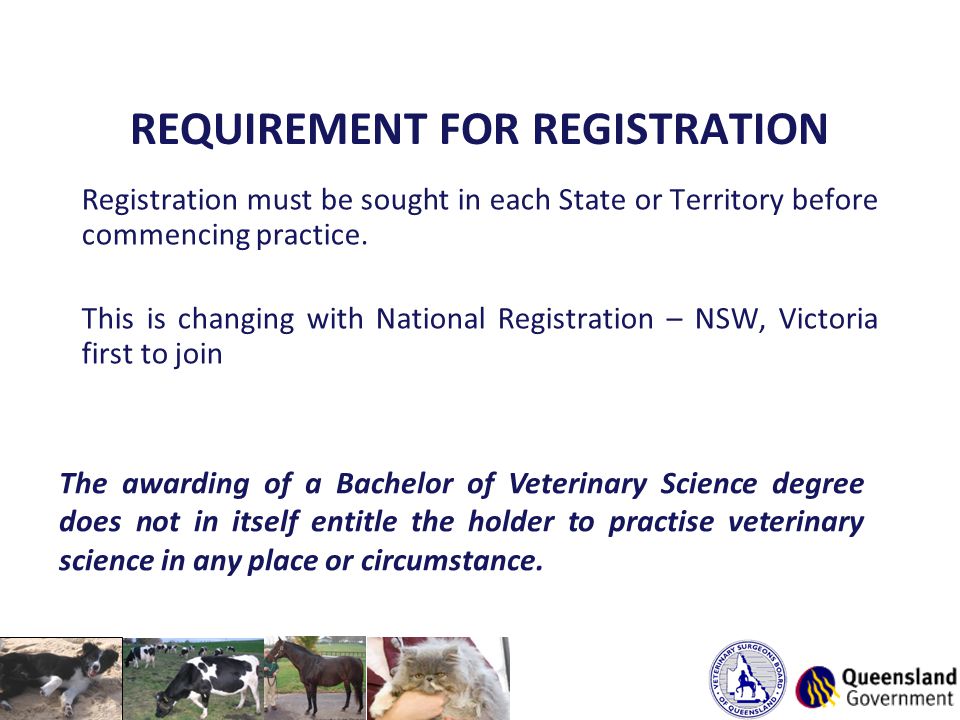 REQUIREMENT FOR REGISTRATION

Registration must be sought in each State or Territory before commencing practice.

This is changing with National Registration – NSW, Victoria first to join

The awarding of a Bachelor of Veterinary Science degree does not in itself entitle the holder to practise veterinary science in any place or circumstance.

VETERINARY SURGEONS BOARD OF QUEENSLAND

Queensland Government